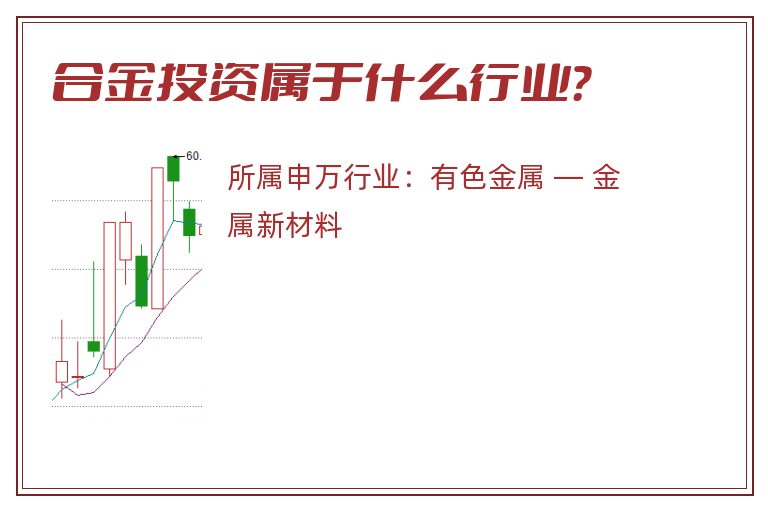 合金投资属于什么行业?

60.

所属申万行业：有色金属 — 金属新材料